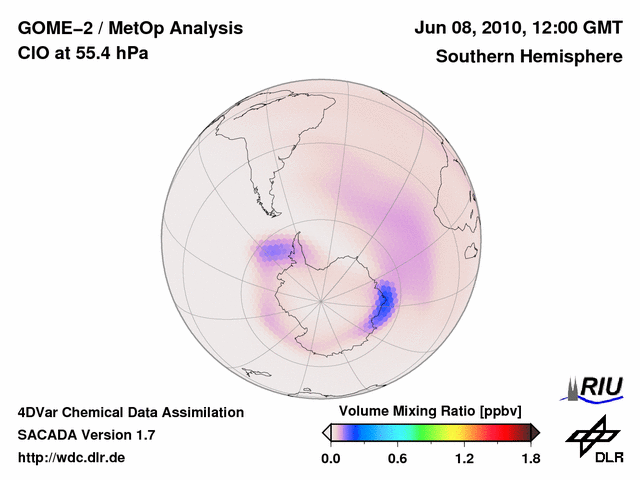 GOME–2 / MetOp Analysis
ClO at 55.4 hPa

Jun 08, 2010, 12:00 GMT
Southern Hemisphere

4DVar Chemical Data Assimilation
SACADA Version 1.7
http://wdc.dlr.de

Volume Mixing Ratio [ppbv]
0.0 0.6 1.2 1.8

RIU

DLR